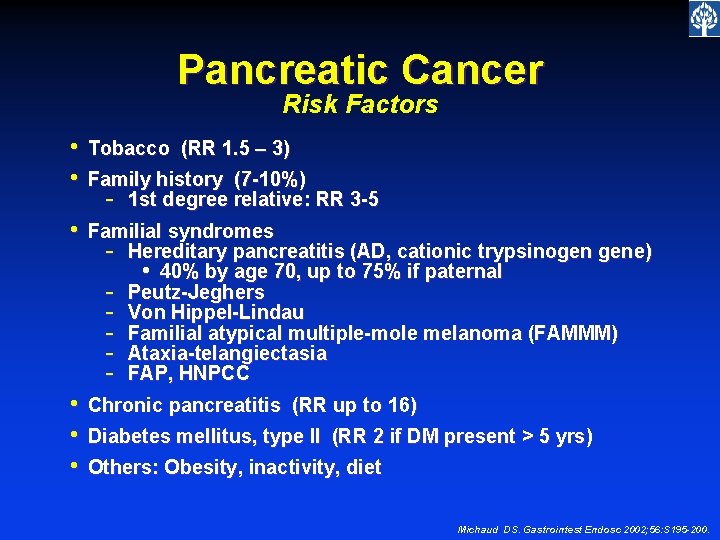 Pancreatic Cancer
Risk Factors

• Tobacco (RR 1.5 – 3)
• Family history (7-10%)
  - 1st degree relative: RR 3-5
• Familial syndromes
  - Hereditary pancreatitis (AD, cationic trypsinogen gene)
    • 40% by age 70, up to 75% if paternal
  - Peutz-Jeghers
  - Von Hippel-Lindau
  - Familial atypical multiple-mole melanoma (FAMMM)
  - Ataxia-telangiectasia
  - FAP, HNPCC
• Chronic pancreatitis (RR up to 16)
• Diabetes mellitus, type II (RR 2 if DM present > 5 yrs)
• Others: Obesity, inactivity, diet

Michaud DS. Gastrointest Endosc 2002;56:S195-200.